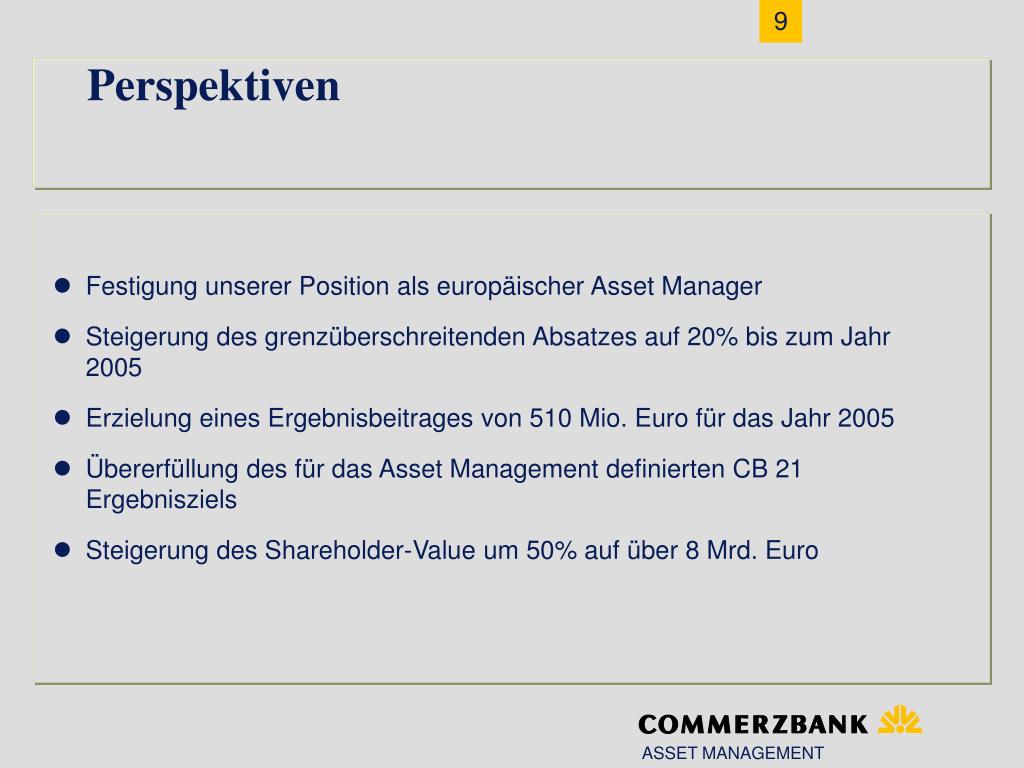 9

Perspektiven

- Festigung unserer Position als europäischer Asset Manager
- Steigerung des grenzüberschreitenden Absatzes auf 20% bis zum Jahr 2005
- Erzielung eines Ergebnisbeitrages von 510 Mio. Euro für das Jahr 2005
- Übererfüllung des für das Asset Management definierten CB 21 Ergebnisziels
- Steigerung des Shareholder-Value um 50% auf über 8 Mrd. Euro

COMMERZBANK
ASSET MANAGEMENT